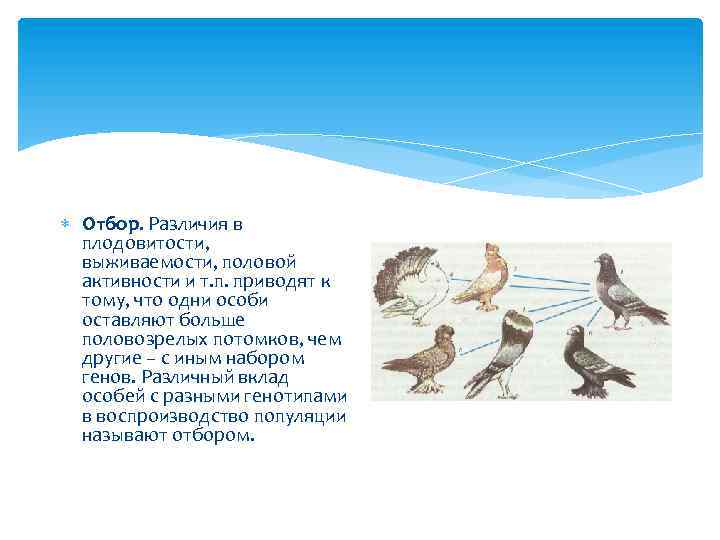 Отбор. Различия в плодовитости, выживаемости, половой активности и т.п. приводят к тому, что одни особи оставляют больше половозрелых потомков, чем другие – с иным набором генов. Различный вклад особей с разными генотипами в воспроизводство популяции называют отбором.